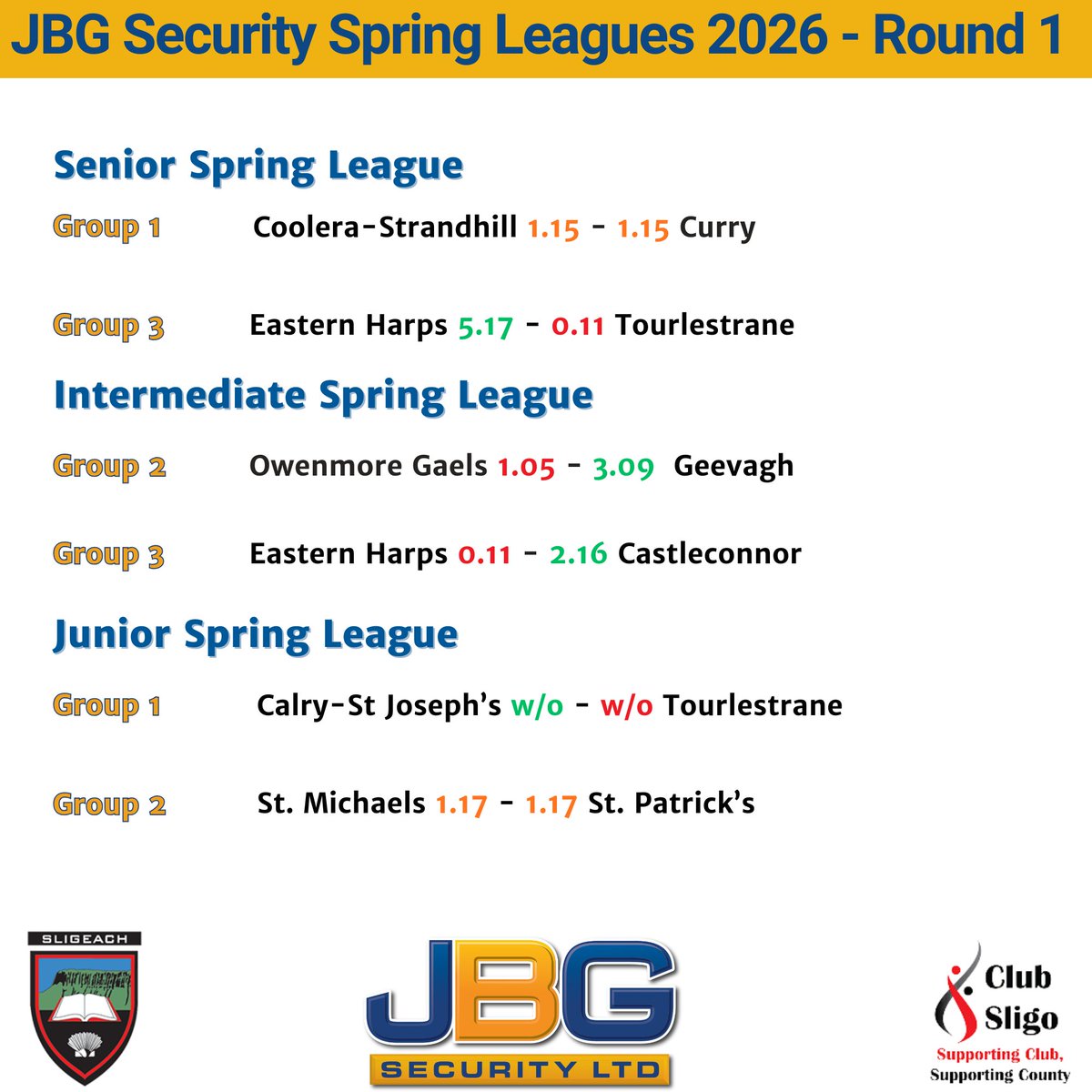 JBG Security Spring Leagues 2026 - Round 1

Senior Spring League

Group 1 Coolera-Strandhill 1.15 - 1.15 Curry

Group 3 Eastern Harps 5.17 - 0.11 Tourlestrane

Intermediate Spring League

Group 2 Owenmore Gaels 1.05 - 3.09 Geevagh

Group 3 Eastern Harps 0.11 - 2.16 Castleconnor

Junior Spring League

Group 1 Calry-St Joseph's w/o - w/o Tourlestrane

Group 2 St. Michaels 1.17 - 1.17 St. Patrick's

SLIGEACH

JBG
SECURITY LTD

Club
Sligo
Supporting Club,
Supporting County